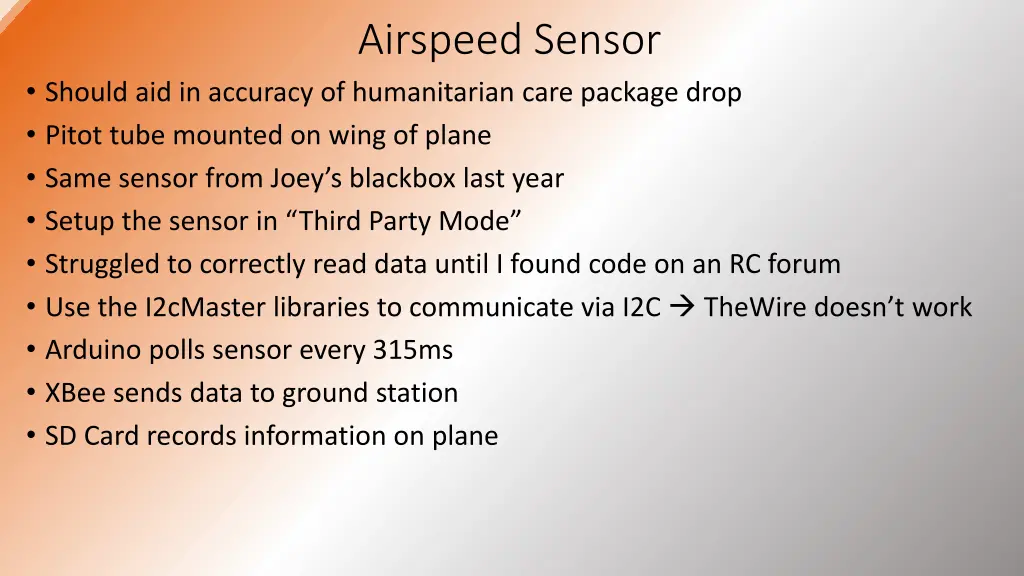 Airspeed Sensor

• Should aid in accuracy of humanitarian care package drop
• Pitot tube mounted on wing of plane
• Same sensor from Joey’s blackbox last year
• Setup the sensor in “Third Party Mode”
• Struggled to correctly read data until I found code on an RC forum
• Use the I2cMaster libraries to communicate via I2C → TheWire doesn’t work
• Arduino polls sensor every 315ms
• XBee sends data to ground station
• SD Card records information on plane